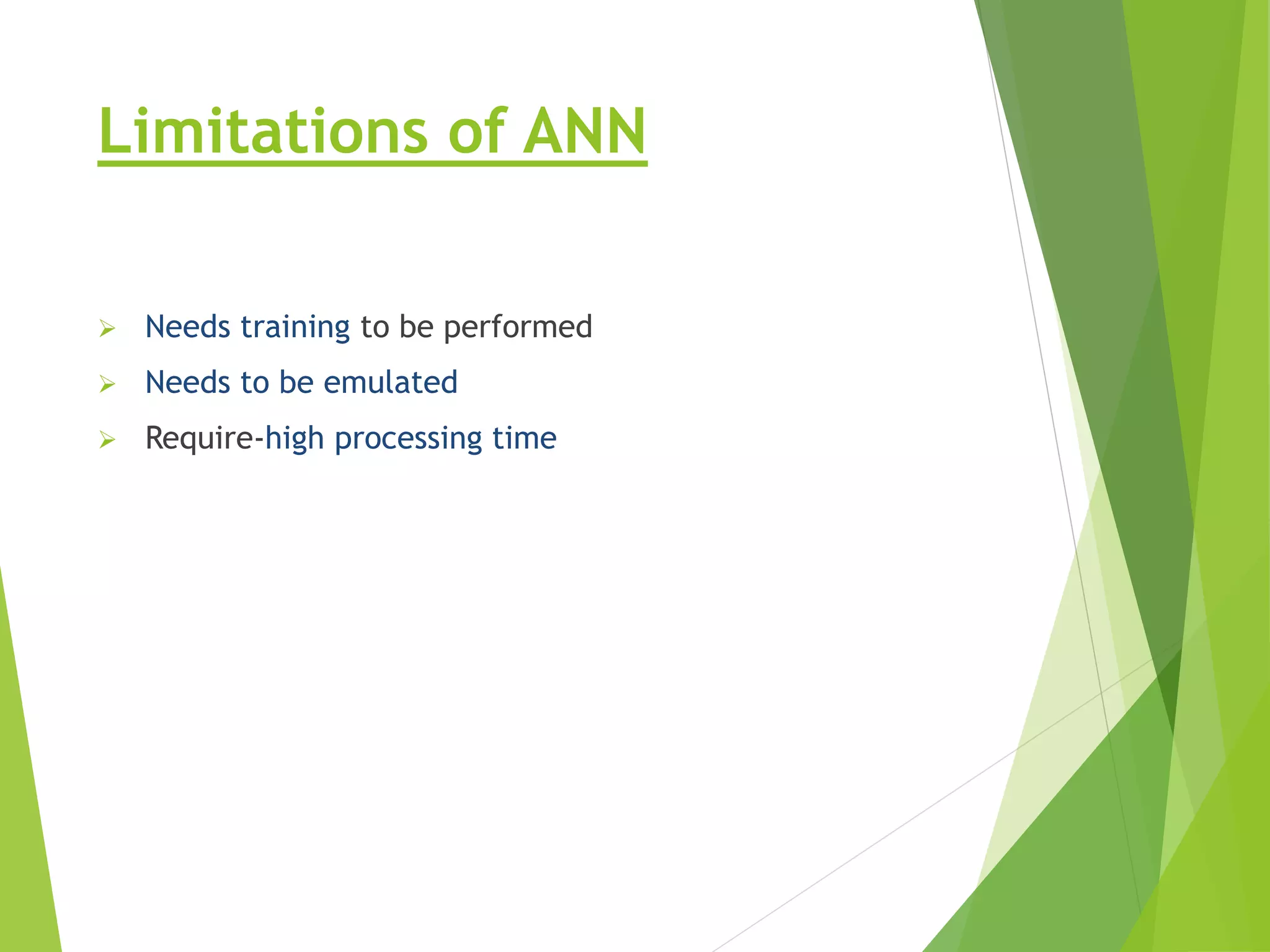 Limitations of ANN

➢ Needs training to be performed
➢ Needs to be emulated
➢ Require-high processing time